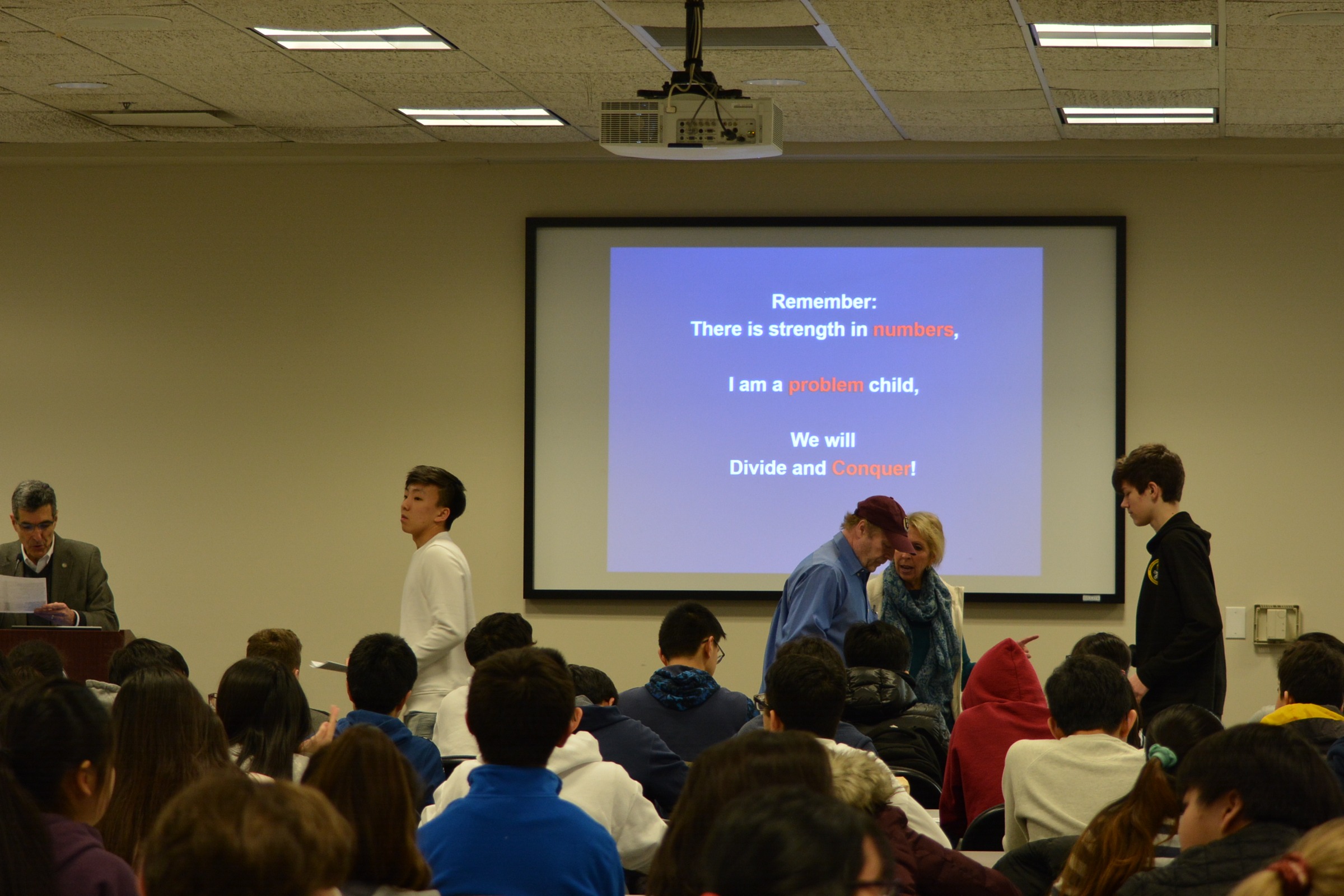 Remember:
There is strength in numbers,

I am a problem child,

We will
Divide and Conquer!